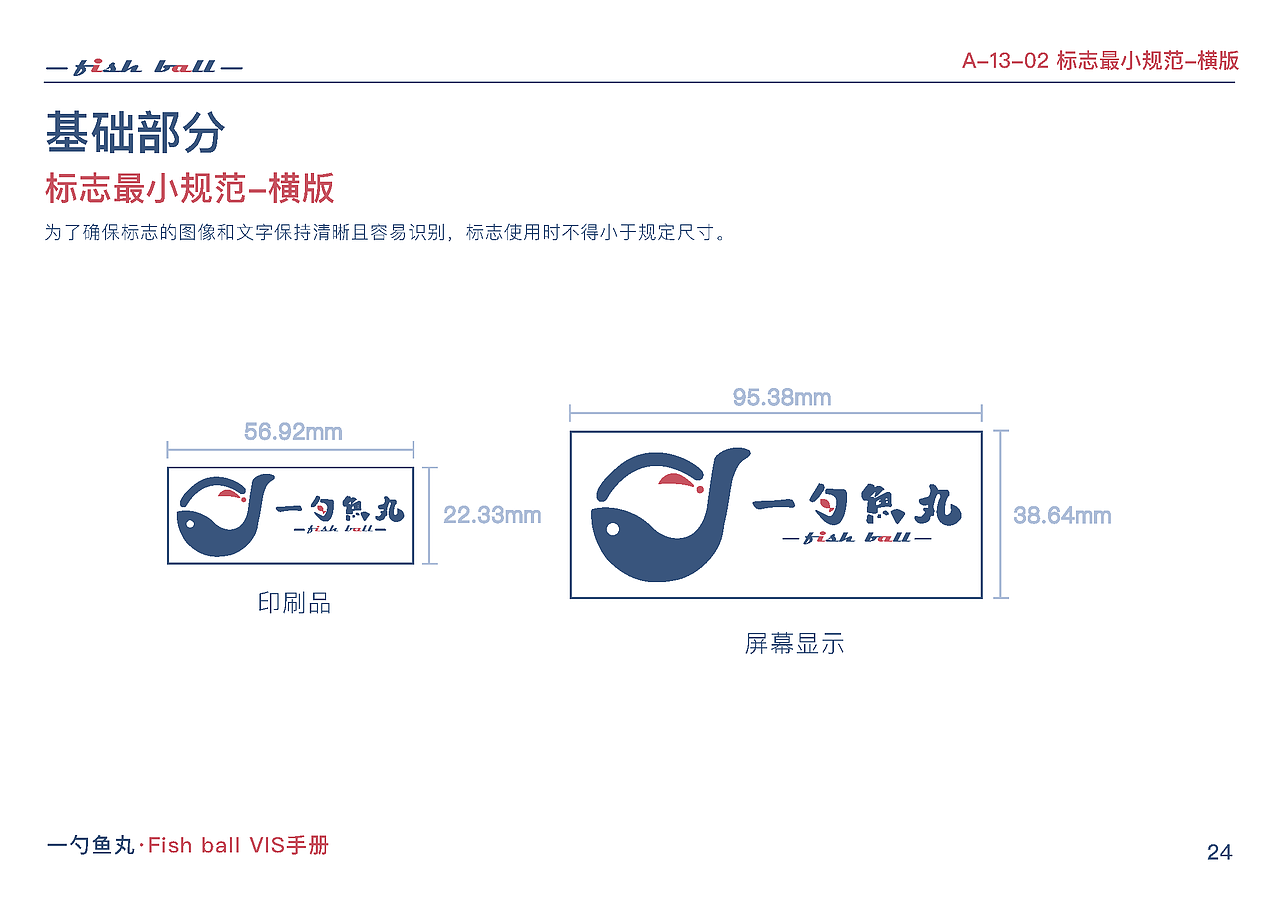 —fish ball—

A-13-02 标志最小规范-横版

基础部分

标志最小规范-横版

为了确保标志的图像和文字保持清晰且容易识别，标志使用时不得小于规定尺寸。

56.92mm

一勺魚丸
—fish ball—

22.33mm

印刷品

95.38mm

一勺魚丸
—fish ball—

38.64mm

屏幕显示

一勺鱼丸·Fish ball VIS手册

24